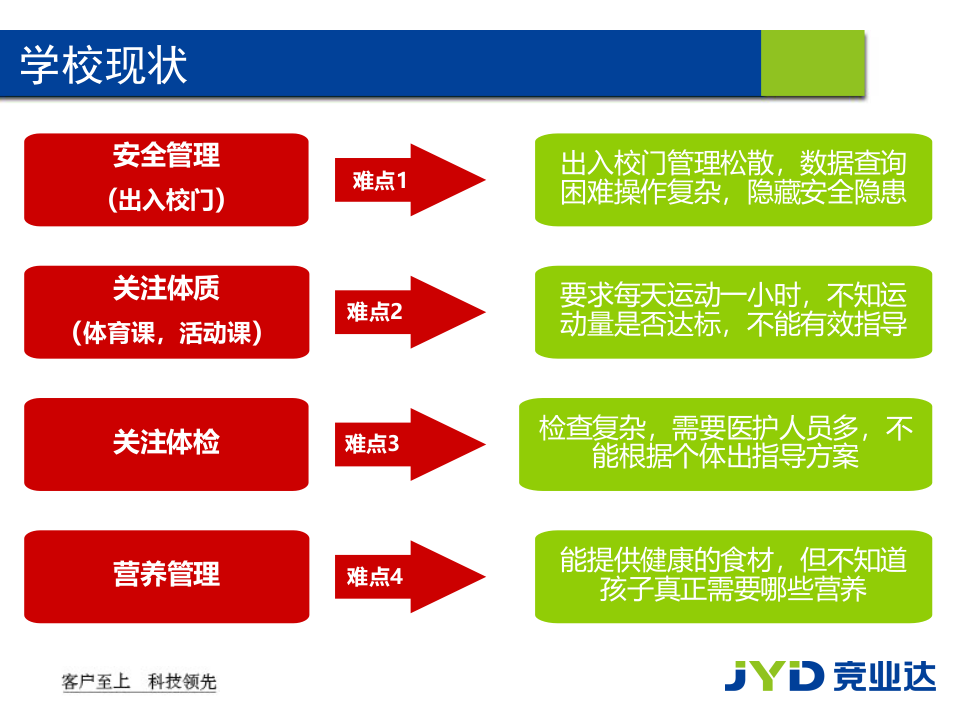 学校现状

安全管理
（出入校门）

难点1

出入校门管理松散，数据查询困难操作复杂，隐藏安全隐患

关注体质
（体育课，活动课）

难点2

要求每天运动一小时，不知运动量是否达标，不能有效指导

关注体检

难点3

检查复杂，需要医护人员多，不能根据个体出指导方案

营养管理

难点4

能提供健康的食材，但不知道孩子真正需要哪些营养

客户至上　科技领先

JYD 竞业达